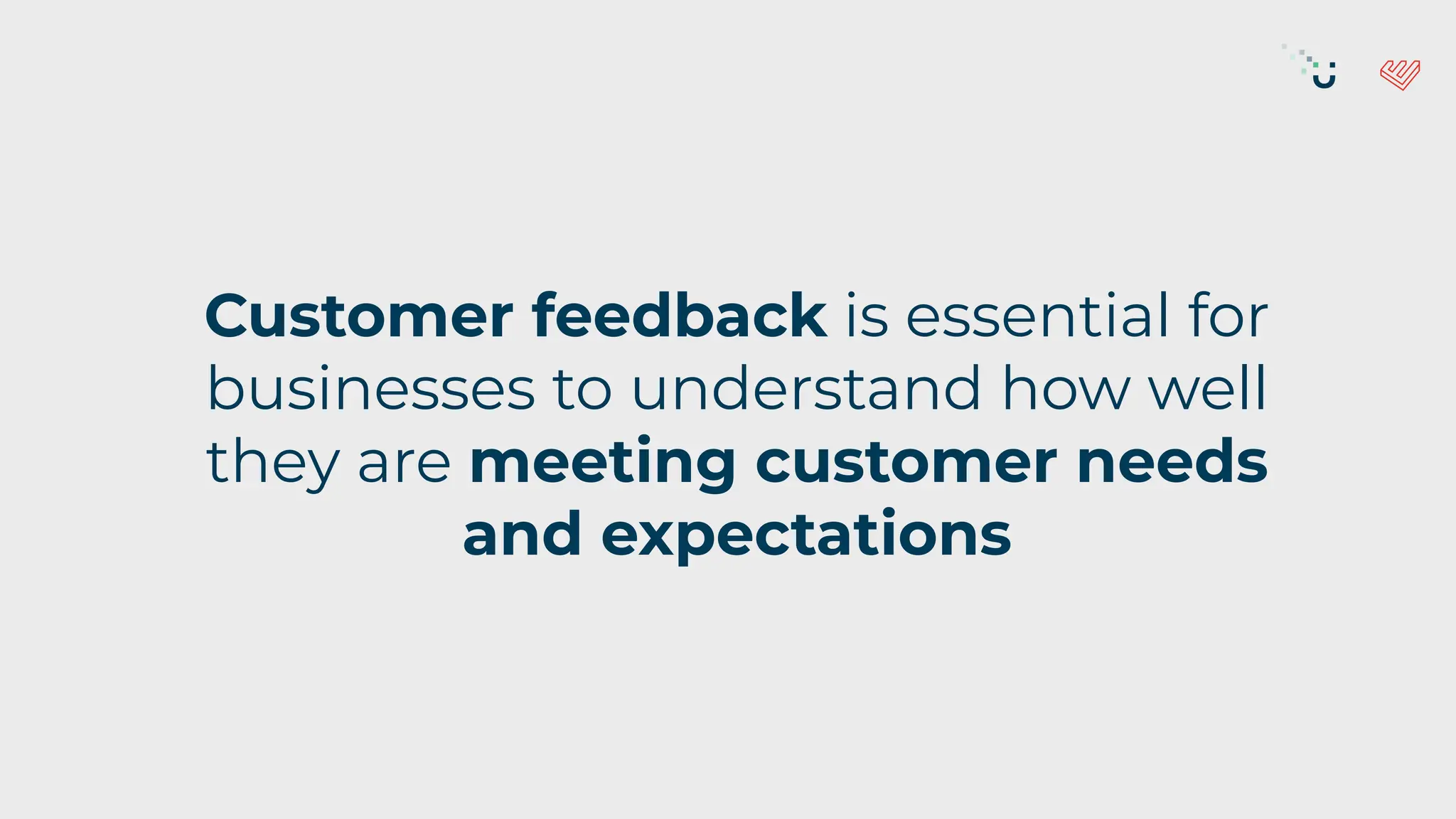 Customer feedback is essential for businesses to understand how well they are meeting customer needs and expectations